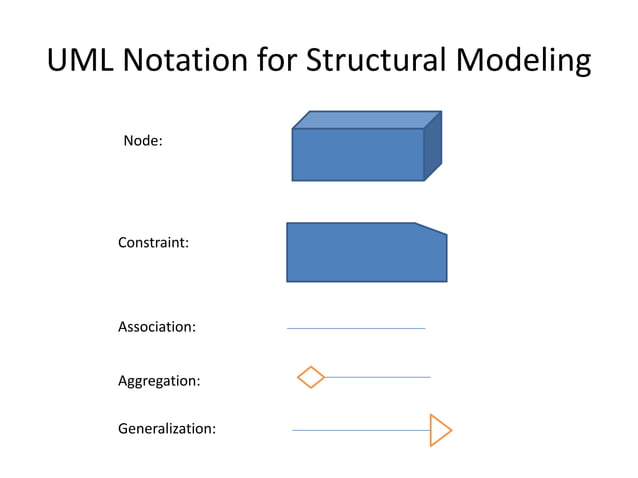 UML Notation for Structural Modeling

Node:

Constraint:

Association:

Aggregation:

Generalization: